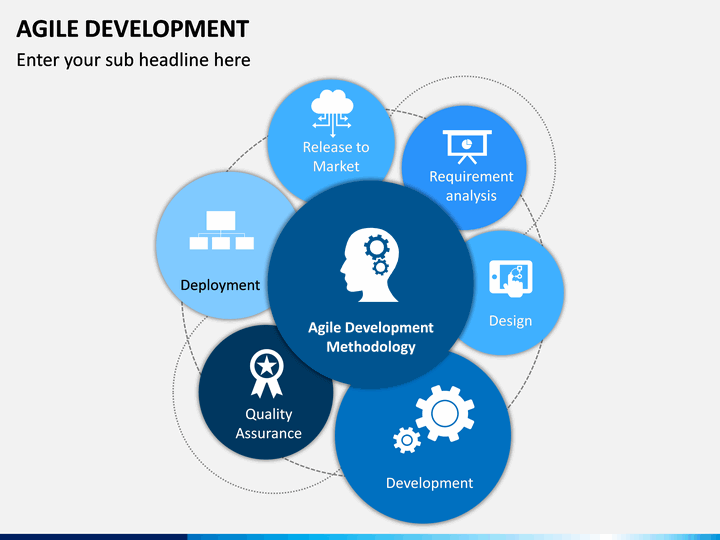 AGILE DEVELOPMENT

Enter your sub headline here

Release to Market

Requirement analysis

Deployment

Agile Development Methodology

Design

Quality Assurance

Development